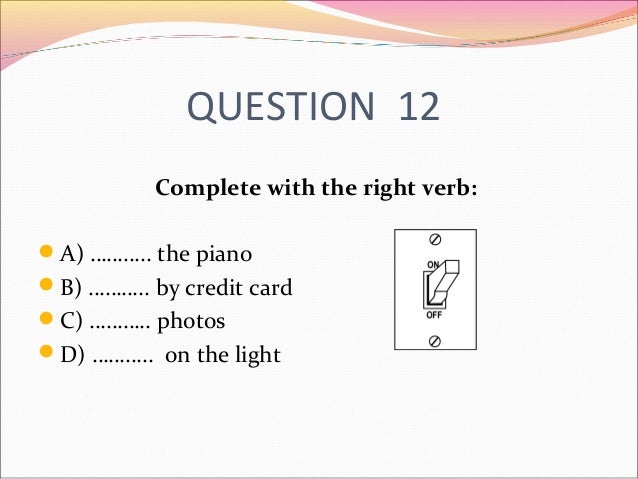 QUESTION 12

Complete with the right verb:

A) ……….. the piano
B) ……….. by credit card
C) ……….. photos
D) ……….. on the light

ON
OFF